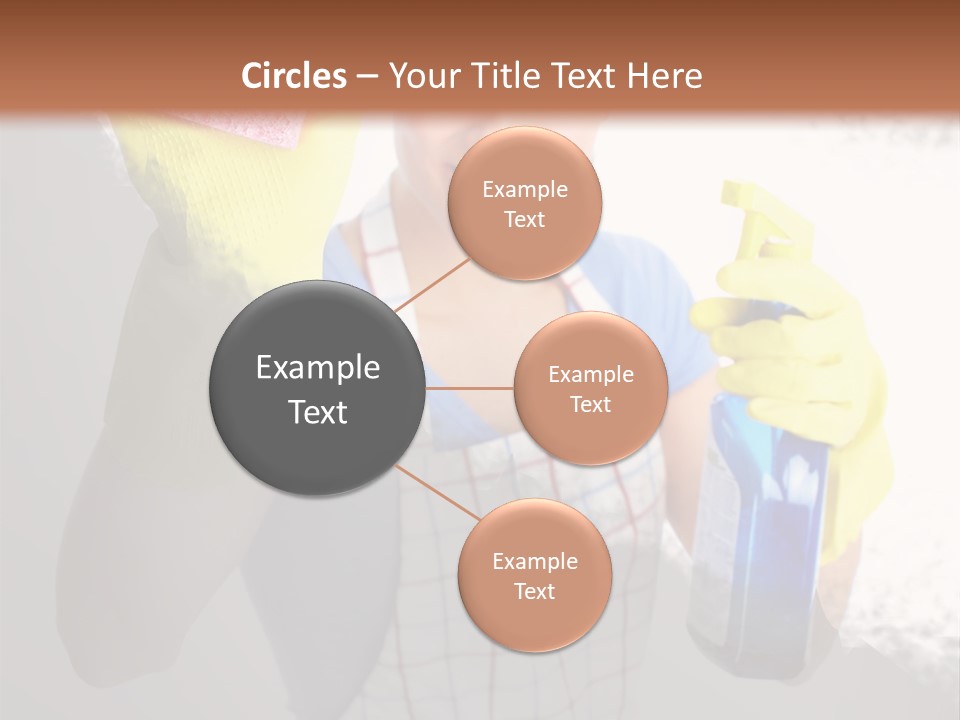 Circles – Your Title Text Here

Example Text

Example Text

Example Text

Example Text